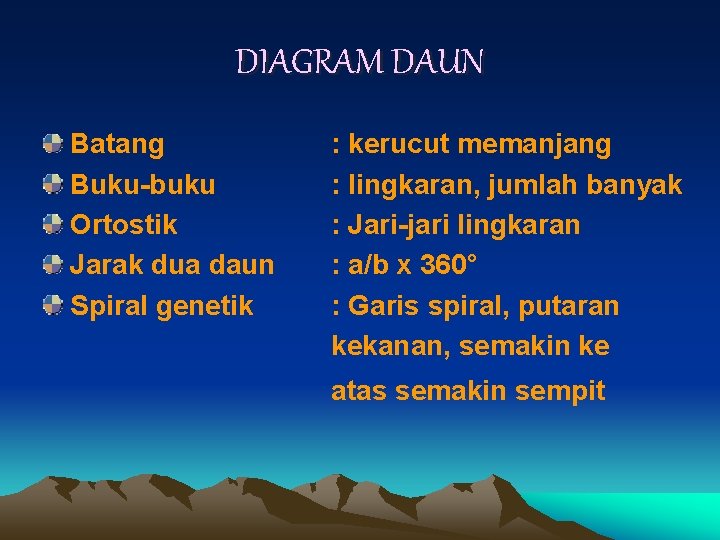 DIAGRAM DAUN

Batang : kerucut memanjang

Buku-buku : lingkaran, jumlah banyak

Ortostik : Jari-jari lingkaran

Jarak dua daun : a/b x 360°

Spiral genetik : Garis spiral, putaran kekanan, semakin ke atas semakin sempit